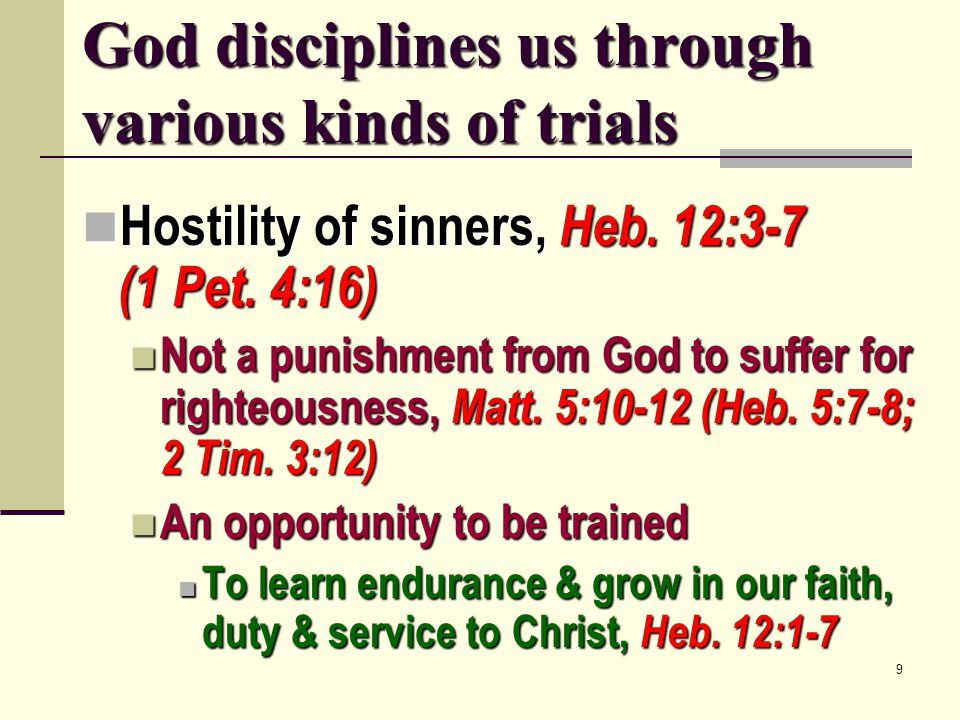 God disciplines us through various kinds of trials

Hostility of sinners, Heb. 12:3-7 (1 Pet. 4:16)

Not a punishment from God to suffer for righteousness, Matt. 5:10-12 (Heb. 5:7-8; 2 Tim. 3:12)

An opportunity to be trained

To learn endurance & grow in our faith, duty & service to Christ, Heb. 12:1-7

9